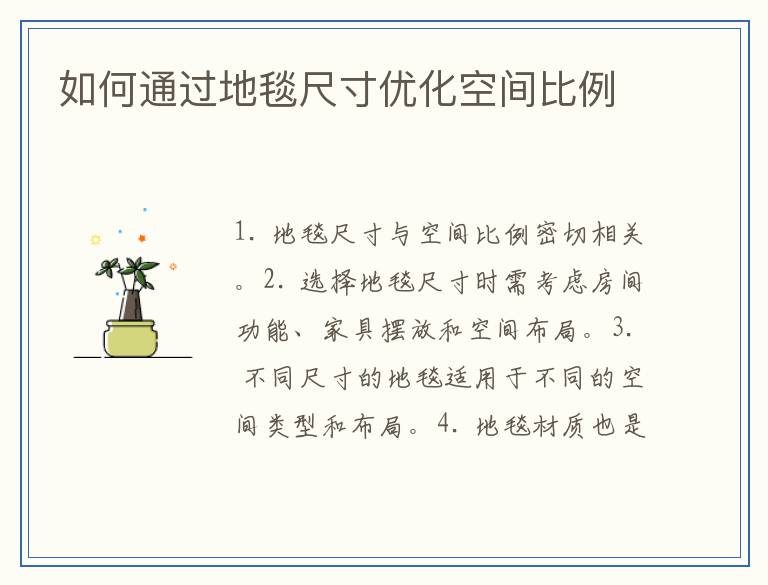 如何通过地毯尺寸优化空间比例

1. 地毯尺寸与空间比例密切相关。2. 选择地毯尺寸时需考虑房间功能、家具摆放和空间布局。3. 不同尺寸的地毯适用于不同的空间类型和布局。4. 地毯材质也是